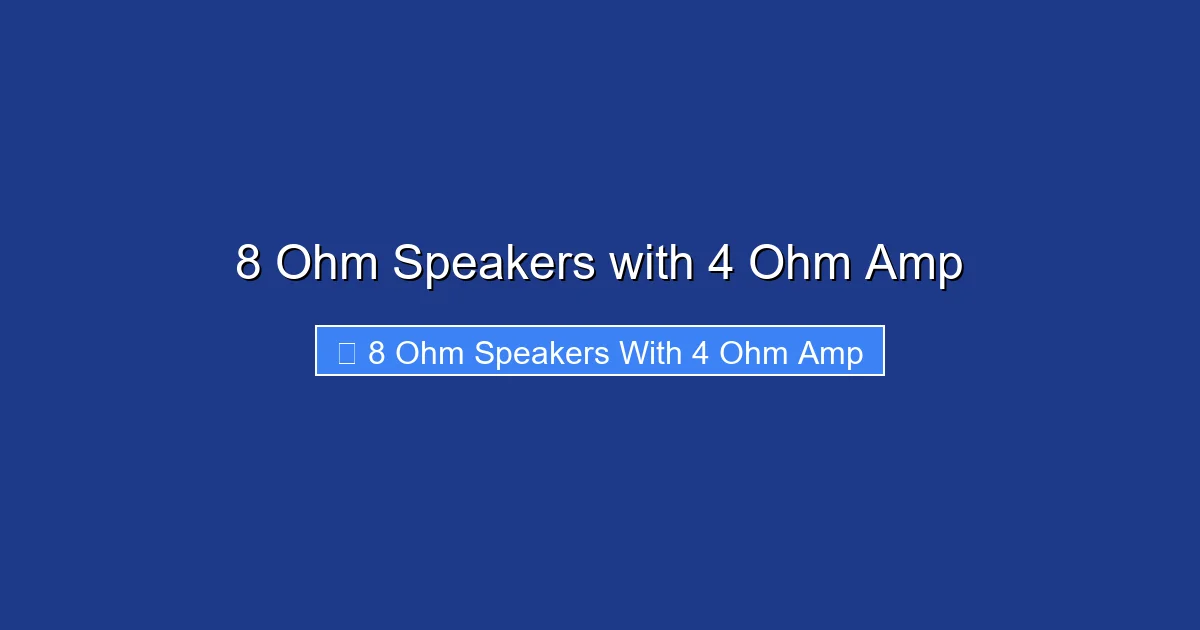 8 Ohm Speakers with 4 Ohm Amp

8 Ohm Speakers With 4 Ohm Amp